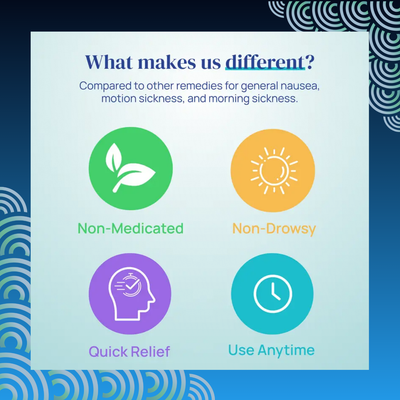 What makes us different?

Compared to other remedies for general nausea, motion sickness, and morning sickness.

Non-Medicated

Non-Drowsy

Quick Relief

Use Anytime